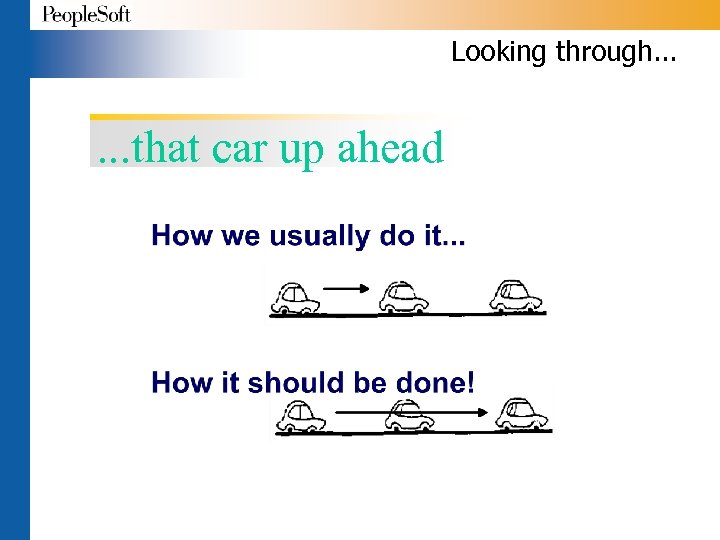 PeopleSoft

Looking through...

...that car up ahead

How we usually do it...

How it should be done!